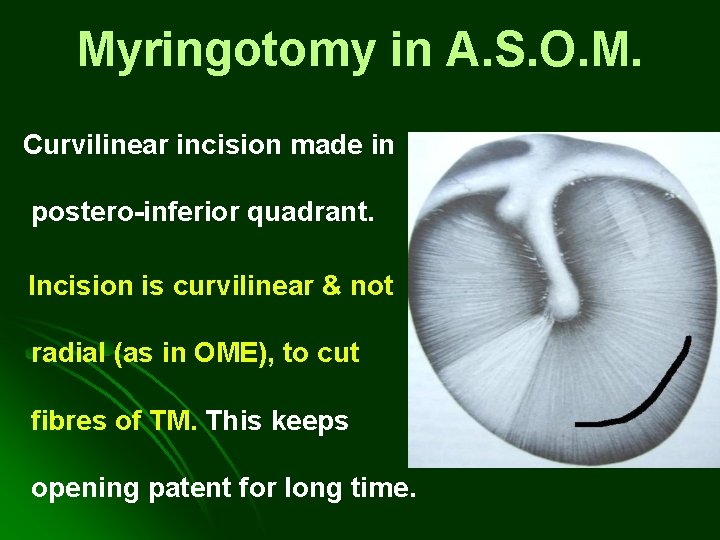 Myringotomy in A.S.O.M.

Curvilinear incision made in postero-inferior quadrant.

Incision is curvilinear & not radial (as in OME), to cut fibres of TM. This keeps opening patent for long time.